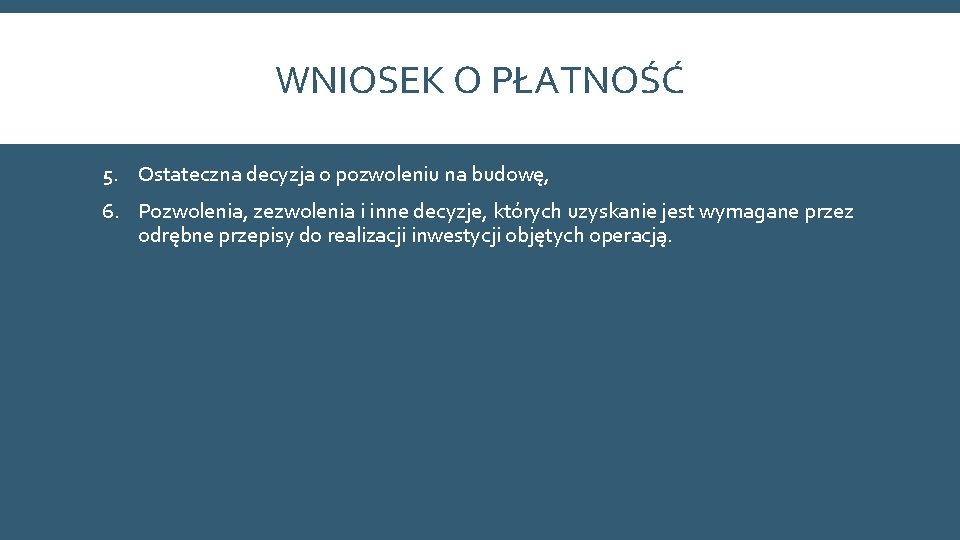 WNIOSEK O PŁATNOŚĆ

5. Ostateczna decyzja o pozwoleniu na budowę,

6. Pozwolenia, zezwolenia i inne decyzje, których uzyskanie jest wymagane przez odrębne przepisy do realizacji inwestycji objętych operacją.